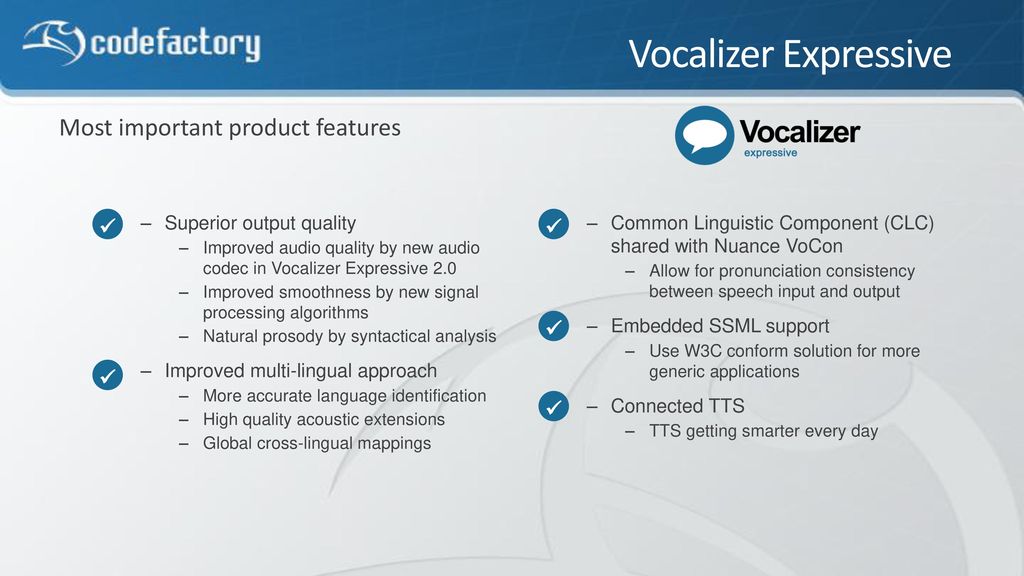 codefactory

Vocalizer Expressive

Most important product features

Vocalizer
expressive

– Superior output quality
– Improved audio quality by new audio codec in Vocalizer Expressive 2.0
– Improved smoothness by new signal processing algorithms
– Natural prosody by syntactical analysis

– Improved multi-lingual approach
– More accurate language identification
– High quality acoustic extensions
– Global cross-lingual mappings

– Common Linguistic Component (CLC) shared with Nuance VoCon
– Allow for pronunciation consistency between speech input and output

– Embedded SSML support
– Use W3C conform solution for more generic applications

– Connected TTS
– TTS getting smarter every day